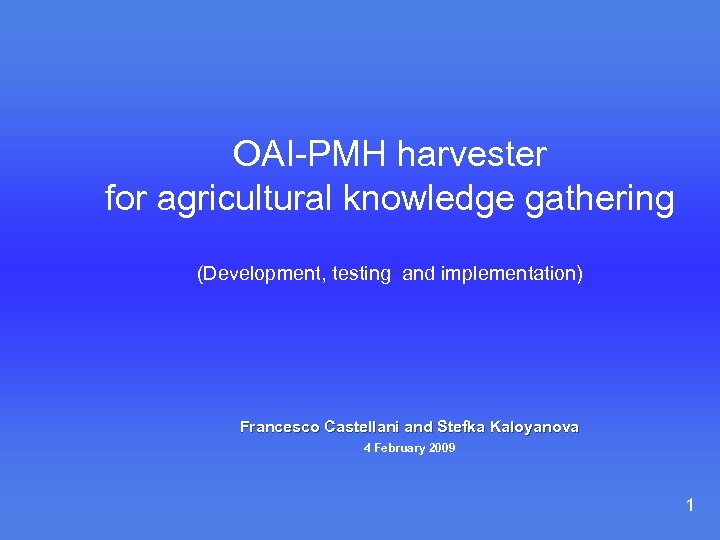 OAI-PMH harvester
for agricultural knowledge gathering

(Development, testing and implementation)

Francesco Castellani and Stefka Kaloyanova
4 February 2009

1